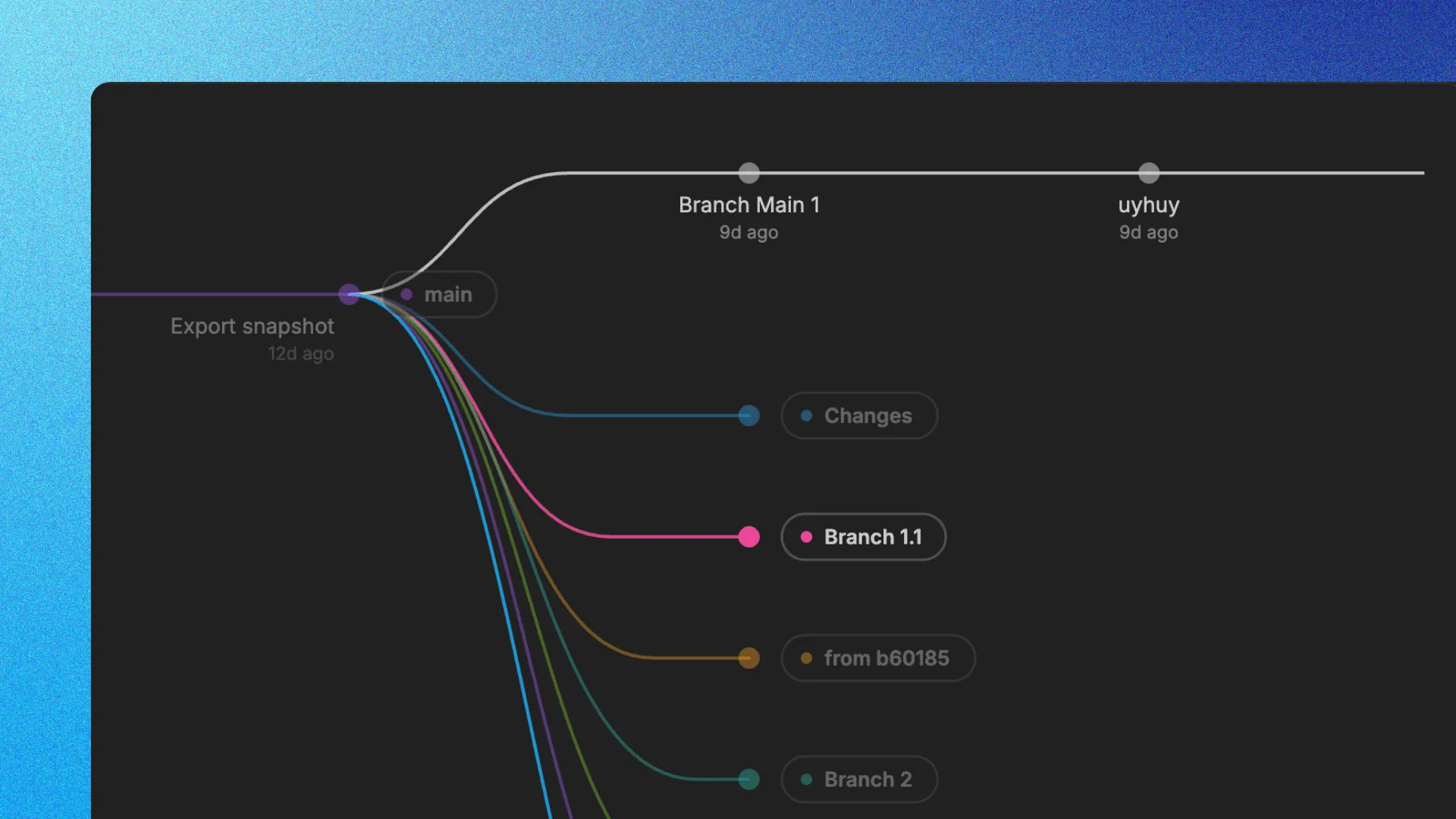 Branch Main 1
9d ago

uyhuy
9d ago

main

Export snapshot
12d ago

Changes

Branch 1.1

from b60185

Branch 2